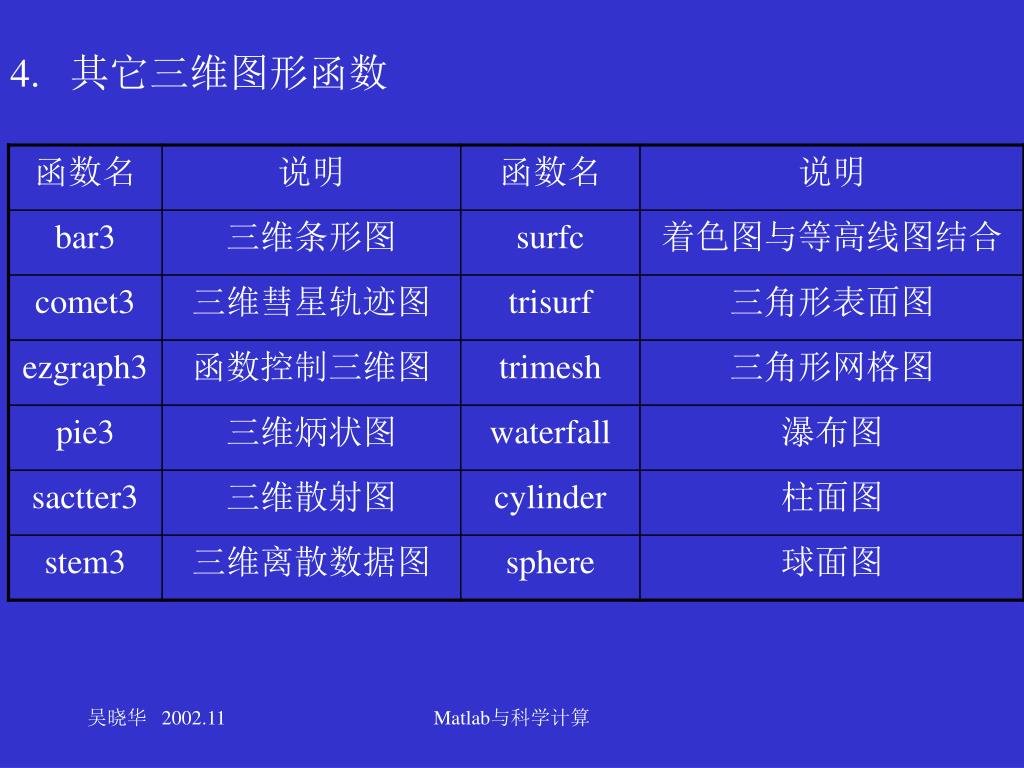 4. 其它三维图形函数

| 函数名 | 说明 | 函数名 | 说明 |
|---|---|---|---|
| bar3 | 三维条形图 | surfc | 着色图与等高线图结合 |
| comet3 | 三维彗星轨迹图 | trisurf | 三角形表面图 |
| ezgraph3 | 函数控制三维图 | trimesh | 三角形网格图 |
| pie3 | 三维炳状图 | waterfall | 瀑布图 |
| sactter3 | 三维散射图 | cylinder | 柱面图 |
| stem3 | 三维离散数据图 | sphere | 球面图 |

吴晓华 2002.11

Matlab与科学计算